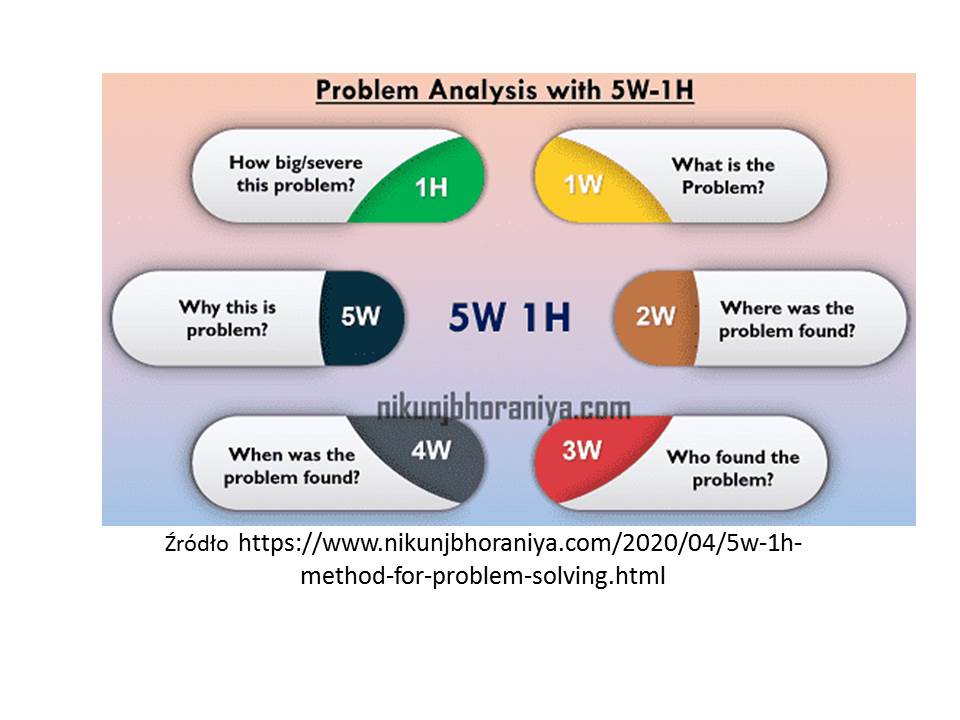 Problem Analysis with 5W-1H

How big/severe this problem?
1H

1W
What is the Problem?

Why this is problem?
5W

5W 1H

2W
Where was the problem found?

nikunjbhoraniya.com

When was the problem found?
4W

3W
Who found the problem?

Źródło https://www.nikunjbhoraniya.com/2020/04/5w-1h-method-for-problem-solving.html